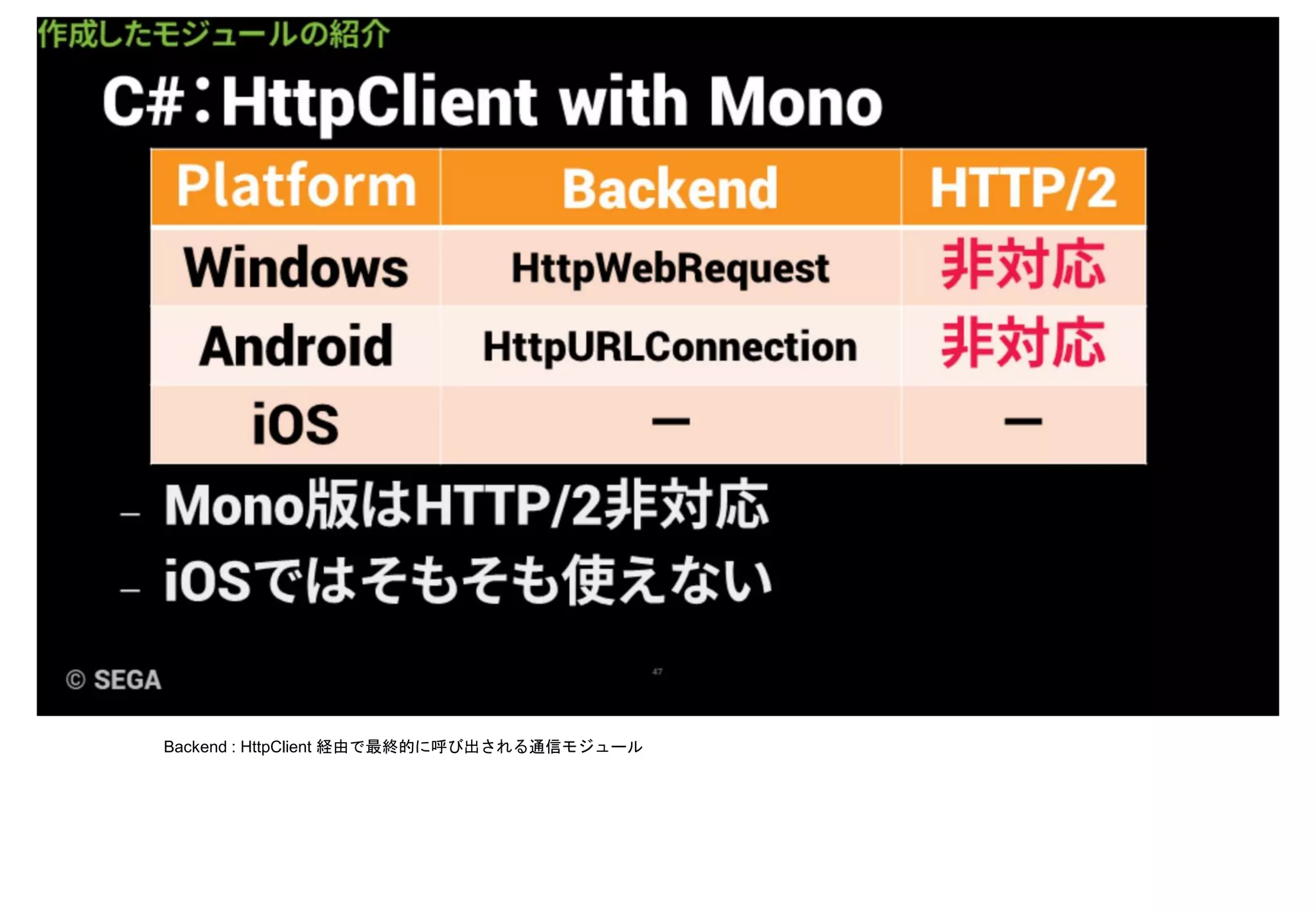 作成したモジュールの紹介

C#：HttpClient with Mono

| Platform | Backend | HTTP/2 |
|---|---|---|
| Windows | HttpWebRequest | 非対応 |
| Android | HttpURLConnection | 非対応 |
| iOS | — | — |

– Mono版はHTTP/2非対応
– iOSではそもそも使えない

© SEGA

47

Backend : HttpClient 経由で最終的に呼び出される通信モジュール